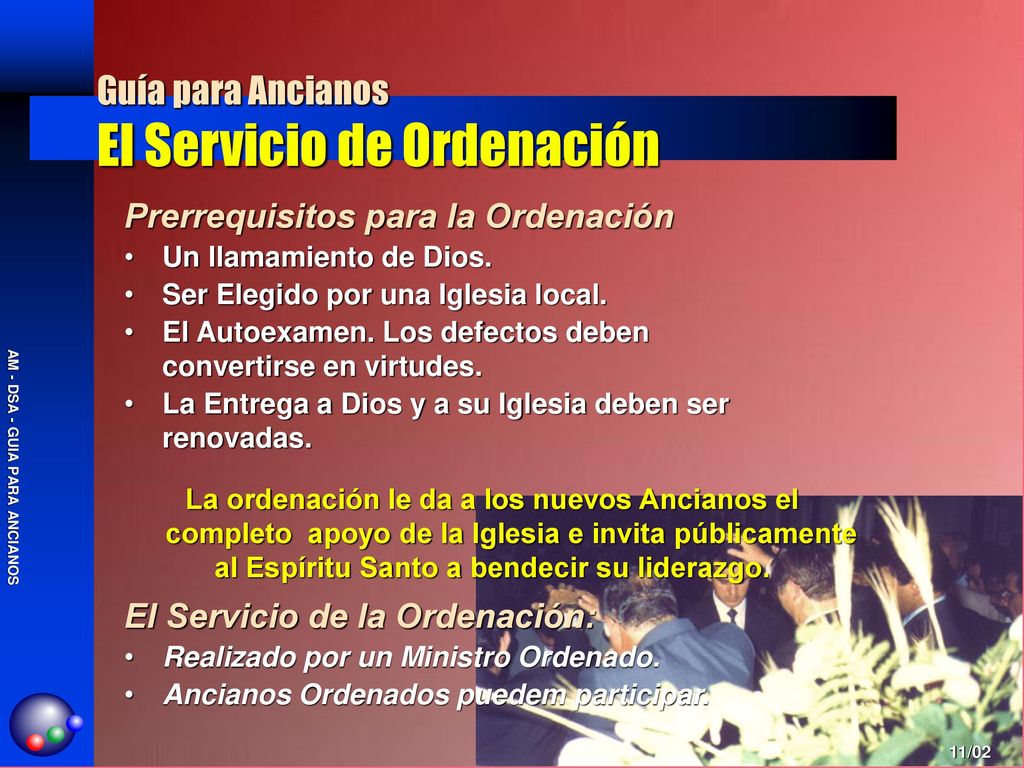 Guía para Ancianos
El Servicio de Ordenación

Prerrequisitos para la Ordenación
• Un llamamiento de Dios.
• Ser Elegido por una Iglesia local.
• El Autoexamen. Los defectos deben convertirse en virtudes.
• La Entrega a Dios y a su Iglesia deben ser renovadas.

La ordenación le da a los nuevos Ancianos el completo apoyo de la Iglesia e invita públicamente al Espíritu Santo a bendecir su liderazgo.

El Servicio de la Ordenación:
• Realizado por un Ministro Ordenado.
• Ancianos Ordenados puedem participar.

AM - DSA - GUIA PARA ANCIANOS

11/02